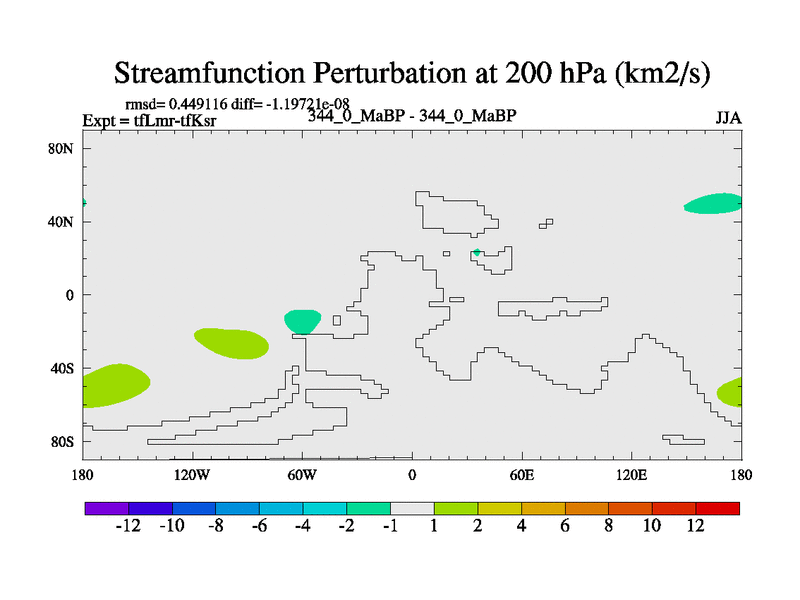 Streamfunction Perturbation at 200 hPa (km2/s)

rmsd= 0.449116 diff= -1.19721e-08
Expt = tfLmr-tfKsr
344_0_MaBP - 344_0_MaBP
JJA

80N
40N
0
40S
80S

180
120W
60W
0
60E
120E
180

-12 -10 -8 -6 -4 -2 -1 1 2 4 6 8 10 12